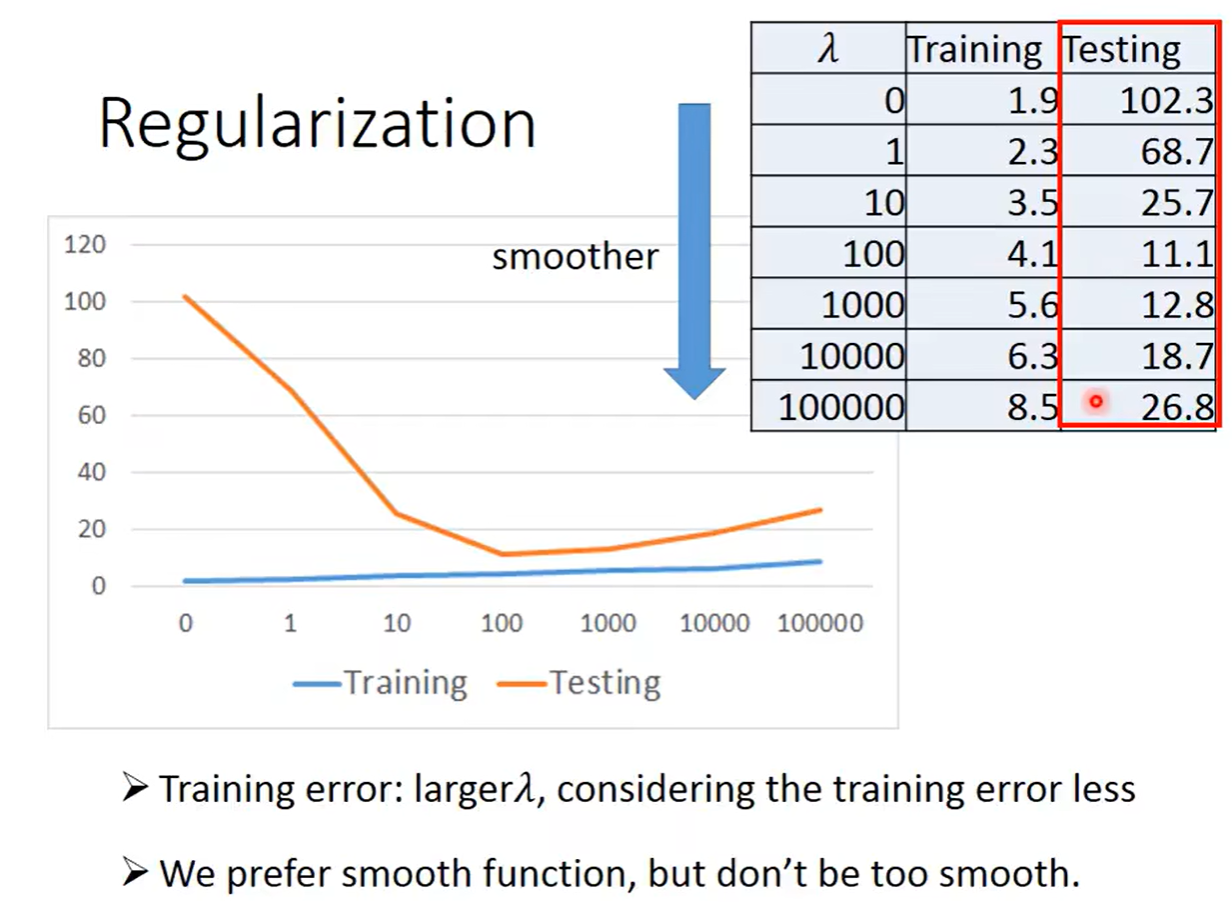 Regularization

| $\lambda$ | Training | Testing |
|---|---|---|
| 0 | 1.9 | 102.3 |
| 1 | 2.3 | 68.7 |
| 10 | 3.5 | 25.7 |
| 100 | 4.1 | 11.1 |
| 1000 | 5.6 | 12.8 |
| 10000 | 6.3 | 18.7 |
| 100000 | 8.5 | 26.8 |

smoother

120
100
80
60
40
20
0

0 1 10 100 1000 10000 100000

Training Testing

➢ Training error: larger$\lambda$, considering the training error less

➢ We prefer smooth function, but don't be too smooth.